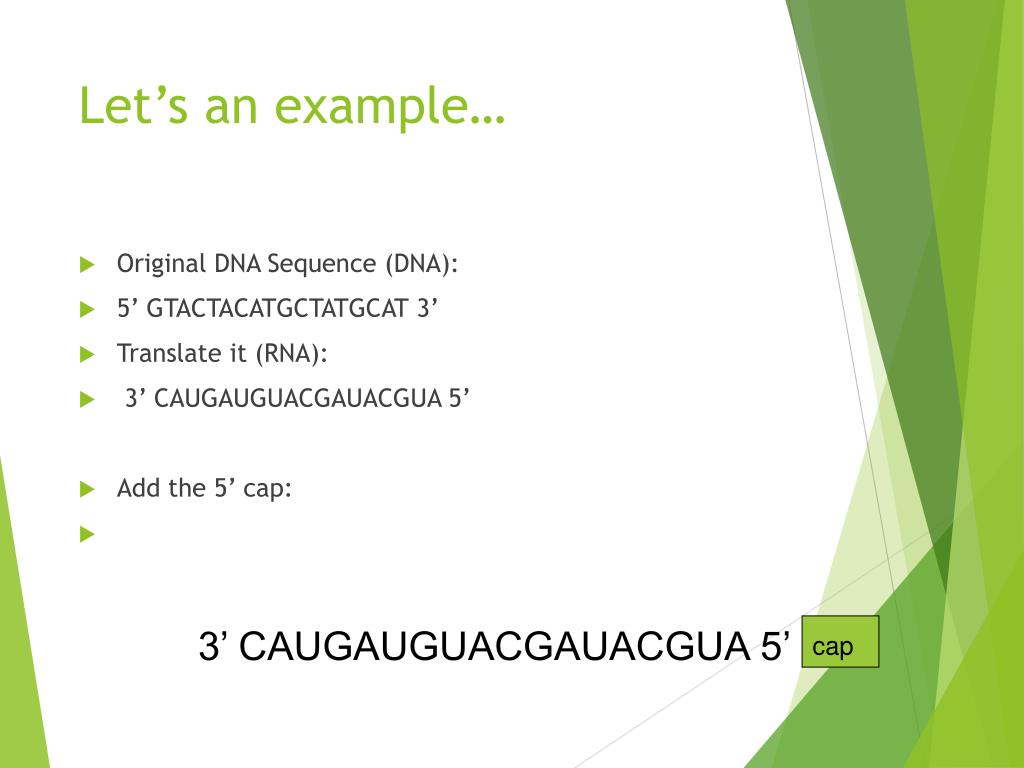 Let’s an example…

Original DNA Sequence (DNA):

5’ GTACTACATGCTATGCAT 3’

Translate it (RNA):

3’ CAUGAUGUACGAUACGUA 5’

Add the 5’ cap:

3’ CAUGAUGUACGAUACGUA 5’ cap